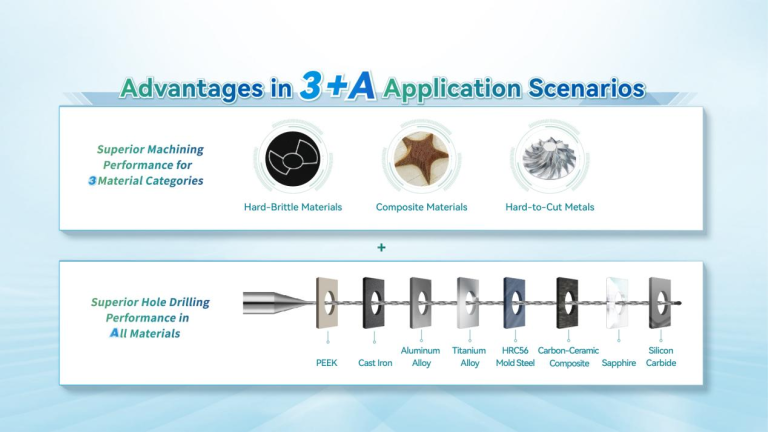 Advantages in 3+A Application Scenarios

Superior Machining Performance for 3 Material Categories

Hard-Brittle Materials

Composite Materials

Hard-to-Cut Metals

+

Superior Hole Drilling Performance in All Materials

PEEK

Cast Iron

Aluminum Alloy

Titanium Alloy

HRC56 Mold Steel

Carbon-Ceramic Composite

Sapphire

Silicon Carbide